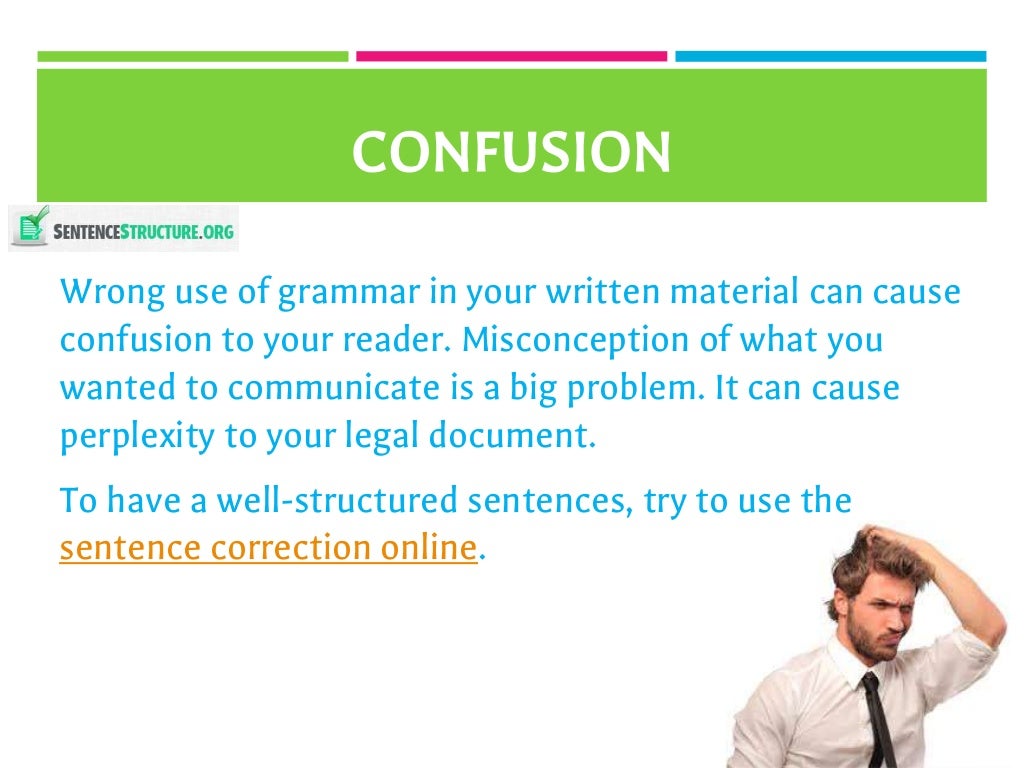 CONFUSION

SENTENCESTRUCTURE.ORG

Wrong use of grammar in your written material can cause confusion to your reader. Misconception of what you wanted to communicate is a big problem. It can cause perplexity to your legal document.

To have a well-structured sentences, try to use the sentence correction online.